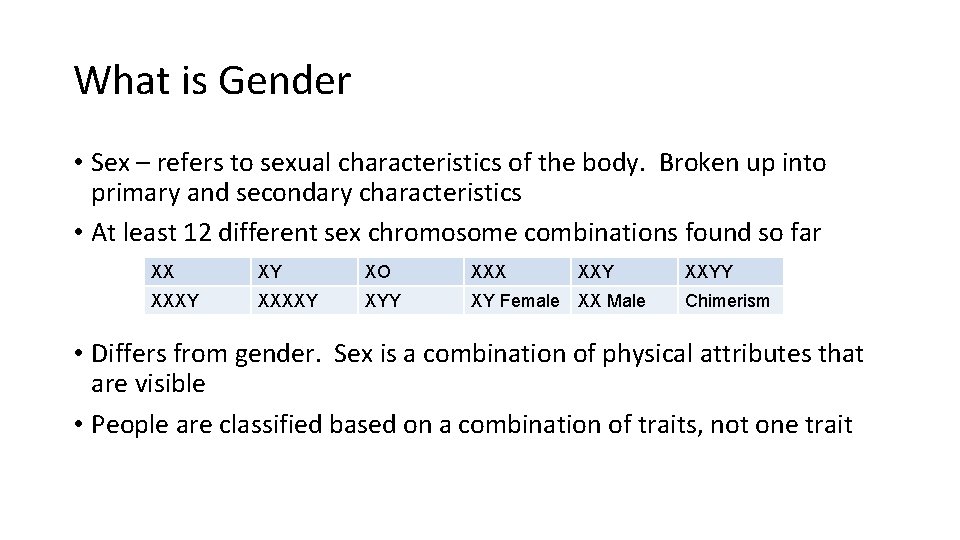 What is Gender

• Sex – refers to sexual characteristics of the body. Broken up into primary and secondary characteristics

• At least 12 different sex chromosome combinations found so far

| XX | XY | XO | XXX | XXY | XXYY |
|---|---|---|---|---|---|
| XXXY | XXXXY | XYY | XY Female | XX Male | Chimerism |

• Differs from gender. Sex is a combination of physical attributes that are visible

• People are classified based on a combination of traits, not one trait